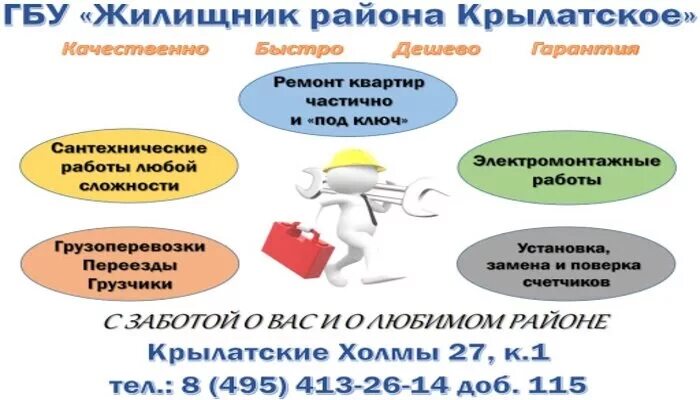 ГБУ «Жилищник района Крылатское»

Качественно Быстро Дешево Гарантия

Ремонт квартир частично и «под ключ»

Сантехнические работы любой сложности

Электромонтажные работы

Грузоперевозки Переезды Грузчики

Установка, замена и поверка счетчиков

С ЗАБОТОЙ О ВАС И О ЛЮБИМОМ РАЙОНЕ

Крылатские Холмы 27, к.1

тел.: 8 (495) 413-26-14 доб. 115